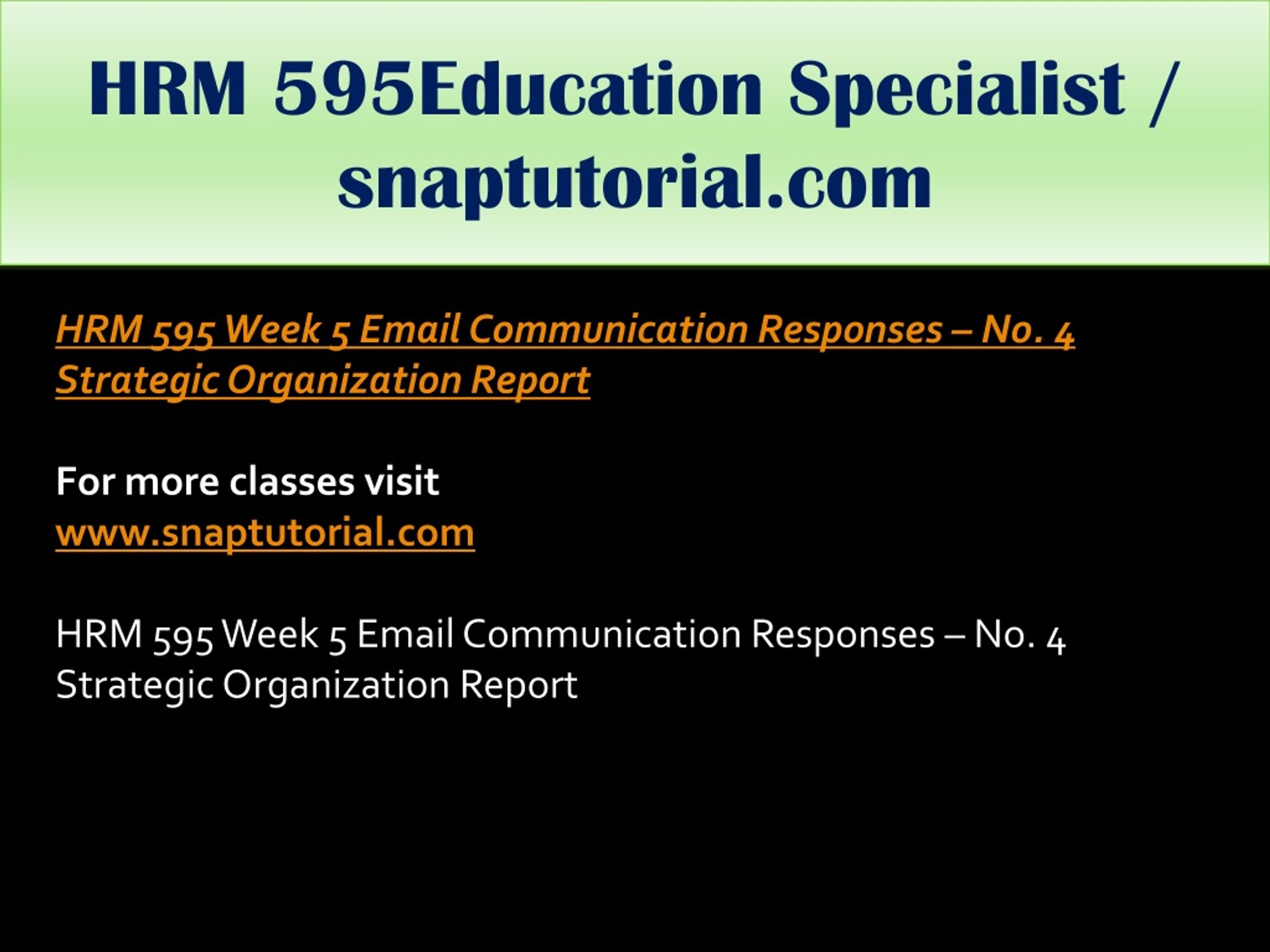 HRM 595Education Specialist / snaptutorial.com

HRM 595 Week 5 Email Communication Responses – No. 4 Strategic Organization Report

For more classes visit
www.snaptutorial.com

HRM 595 Week 5 Email Communication Responses – No. 4 Strategic Organization Report